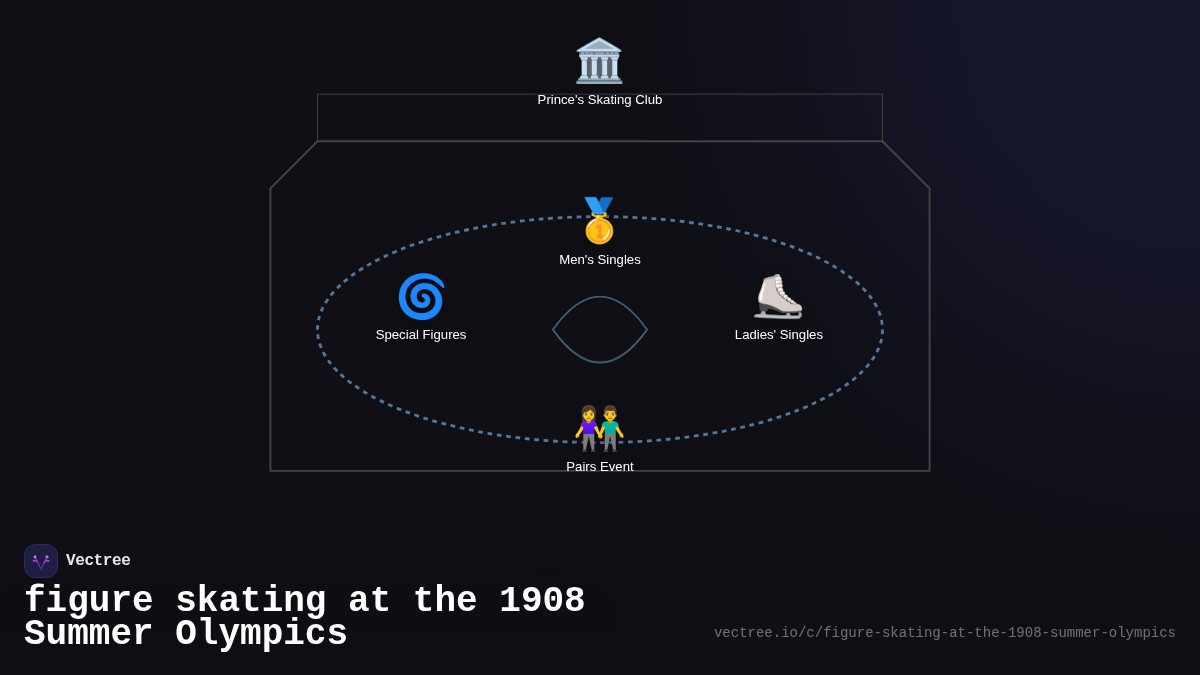 Prince's Skating Club

Men's Singles

Special Figures

Ladies' Singles

Pairs Event

Vectree

figure skating at the 1908 Summer Olympics

vectree.io/c/figure-skating-at-the-1908-summer-olympics